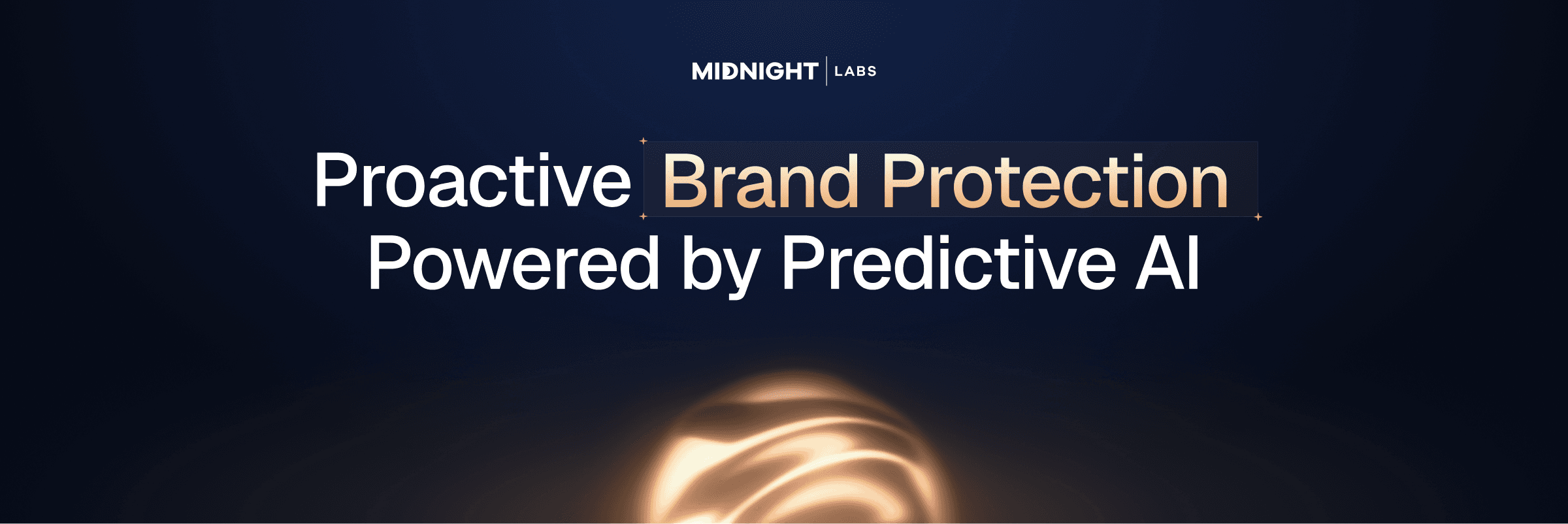 MIDNIGHT | LABS

Proactive Brand Protection Powered by Predictive AI